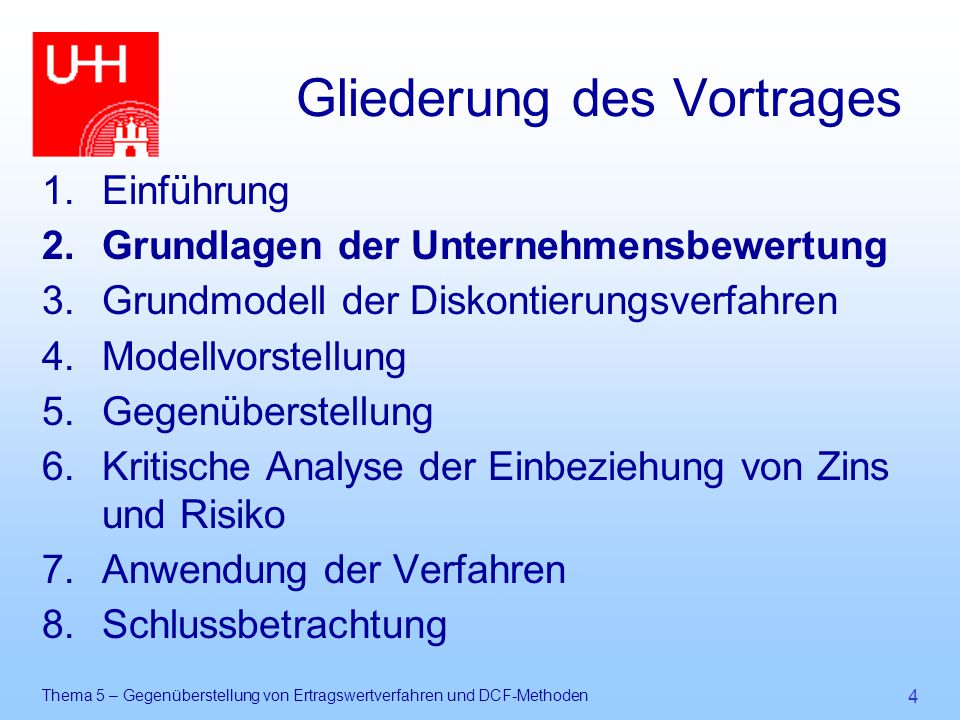 UHH

Gliederung des Vortrages

1. Einführung
2. Grundlagen der Unternehmensbewertung
3. Grundmodell der Diskontierungsverfahren
4. Modellvorstellung
5. Gegenüberstellung
6. Kritische Analyse der Einbeziehung von Zins und Risiko
7. Anwendung der Verfahren
8. Schlussbetrachtung

Thema 5 – Gegenüberstellung von Ertragswertverfahren und DCF-Methoden

4